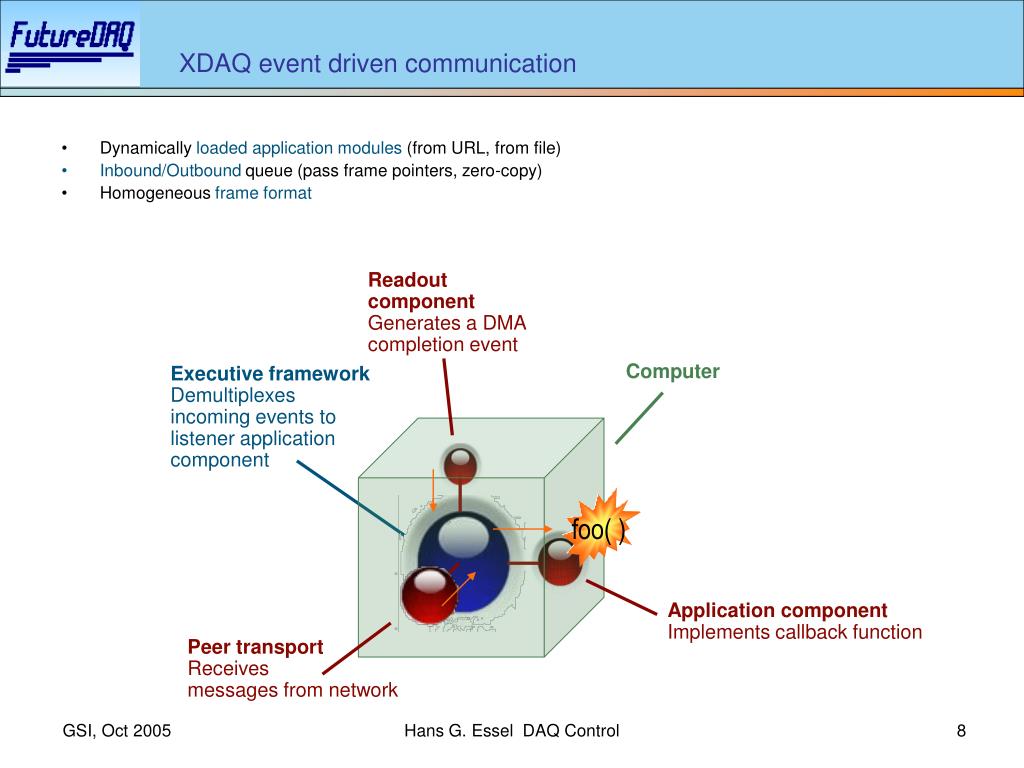 FutureDAQ

XDAQ event driven communication

• Dynamically loaded application modules (from URL, from file)
• Inbound/Outbound queue (pass frame pointers, zero-copy)
• Homogeneous frame format

Readout component
Generates a DMA completion event

Executive framework
Demultiplexes incoming events to listener application component

Computer

foo( )

Application component
Implements callback function

Peer transport
Receives messages from network

GSI, Oct 2005

Hans G. Essel DAQ Control

8